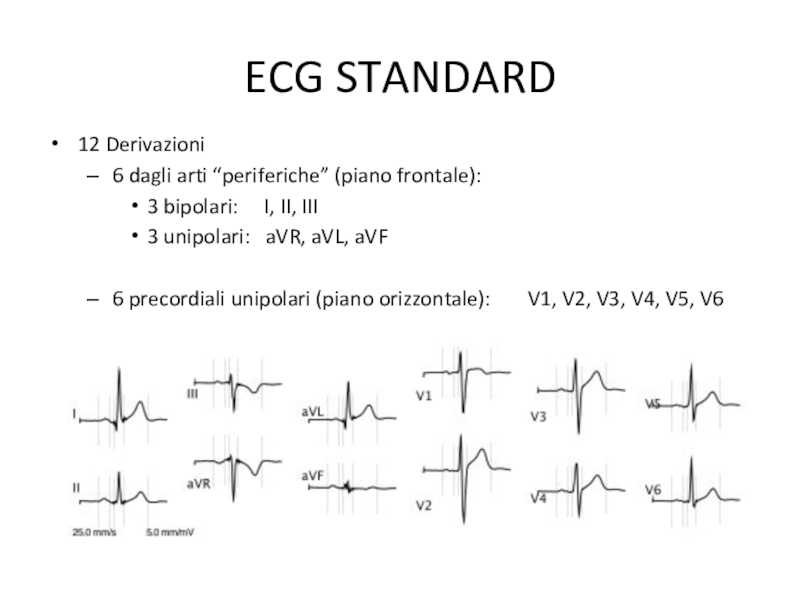 ECG STANDARD

• 12 Derivazioni
– 6 dagli arti “periferiche” (piano frontale):
• 3 bipolari: I, II, III
• 3 unipolari: aVR, aVL, aVF

– 6 precordiali unipolari (piano orizzontale): V1, V2, V3, V4, V5, V6

I
II
III
aVR
aVL
aVF
V1
V2
V3
V4
V5
V6
25.0 mm/s
5.0 mm/mV